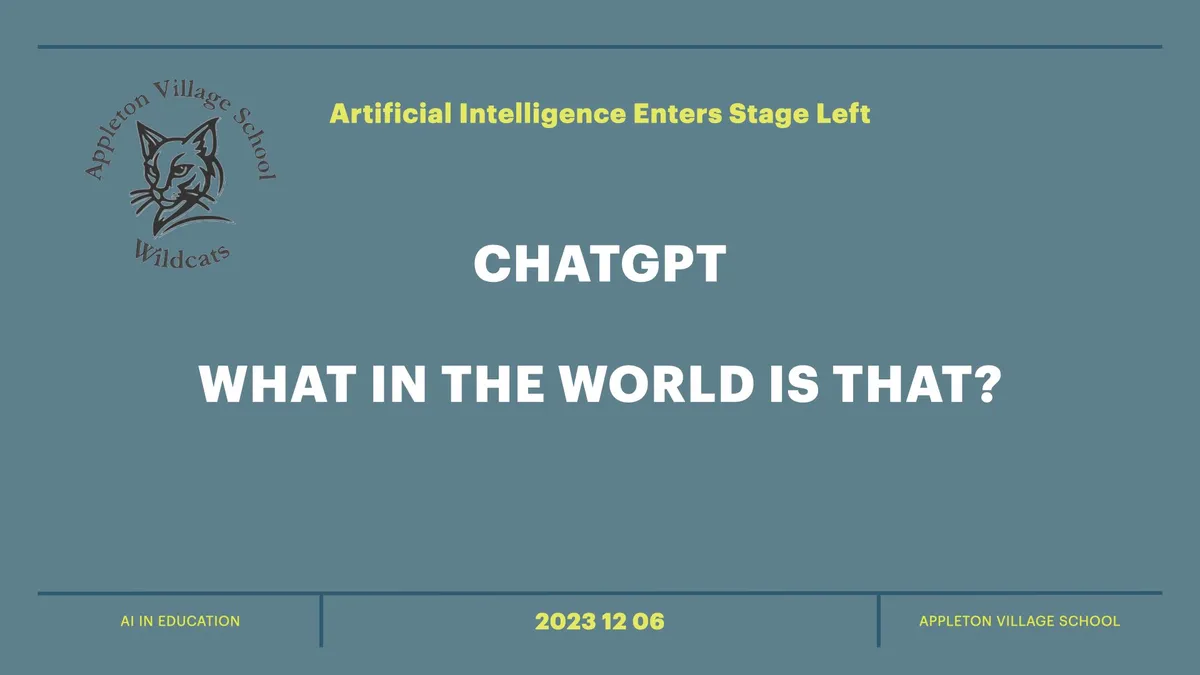 Appleton Village School
Wildcats

Artificial Intelligence Enters Stage Left

CHATGPT

WHAT IN THE WORLD IS THAT?

AI IN EDUCATION

2023 12 06

APPLETON VILLAGE SCHOOL